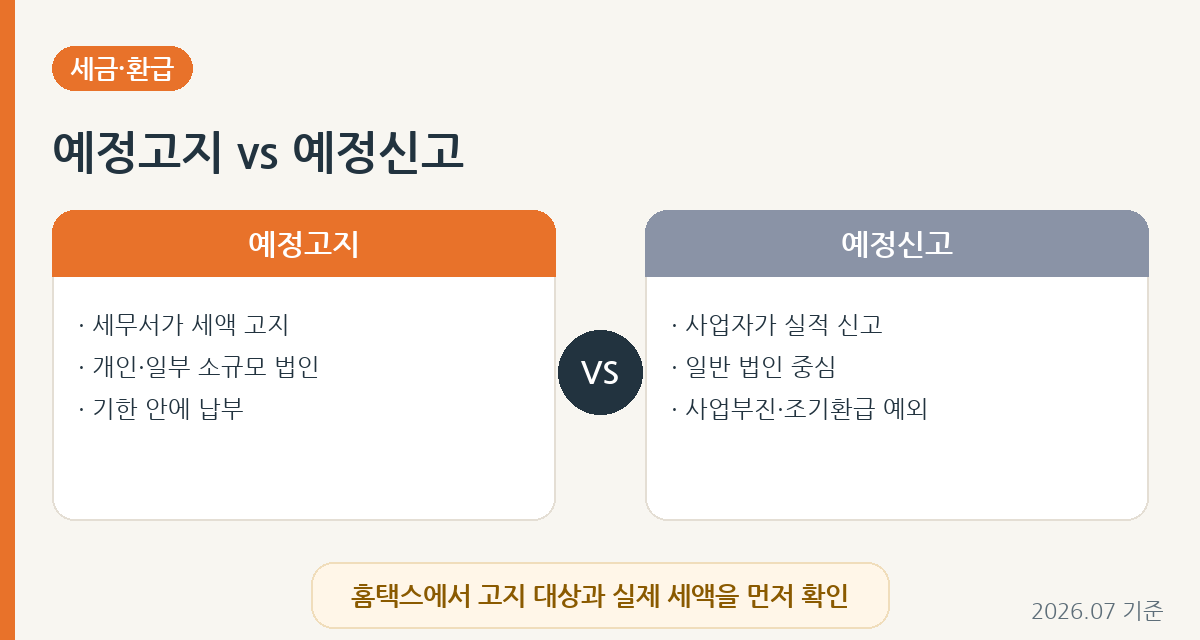 세금·환급

예정고지 vs 예정신고

예정고지

· 세무서가 세액 고지
· 개인·일부 소규모 법인
· 기한 안에 납부

VS

예정신고

· 사업자가 실적 신고
· 일반 법인 중심
· 사업부진·조기환급 예외

홈택스에서 고지 대상과 실제 세액을 먼저 확인

2026.07 기준